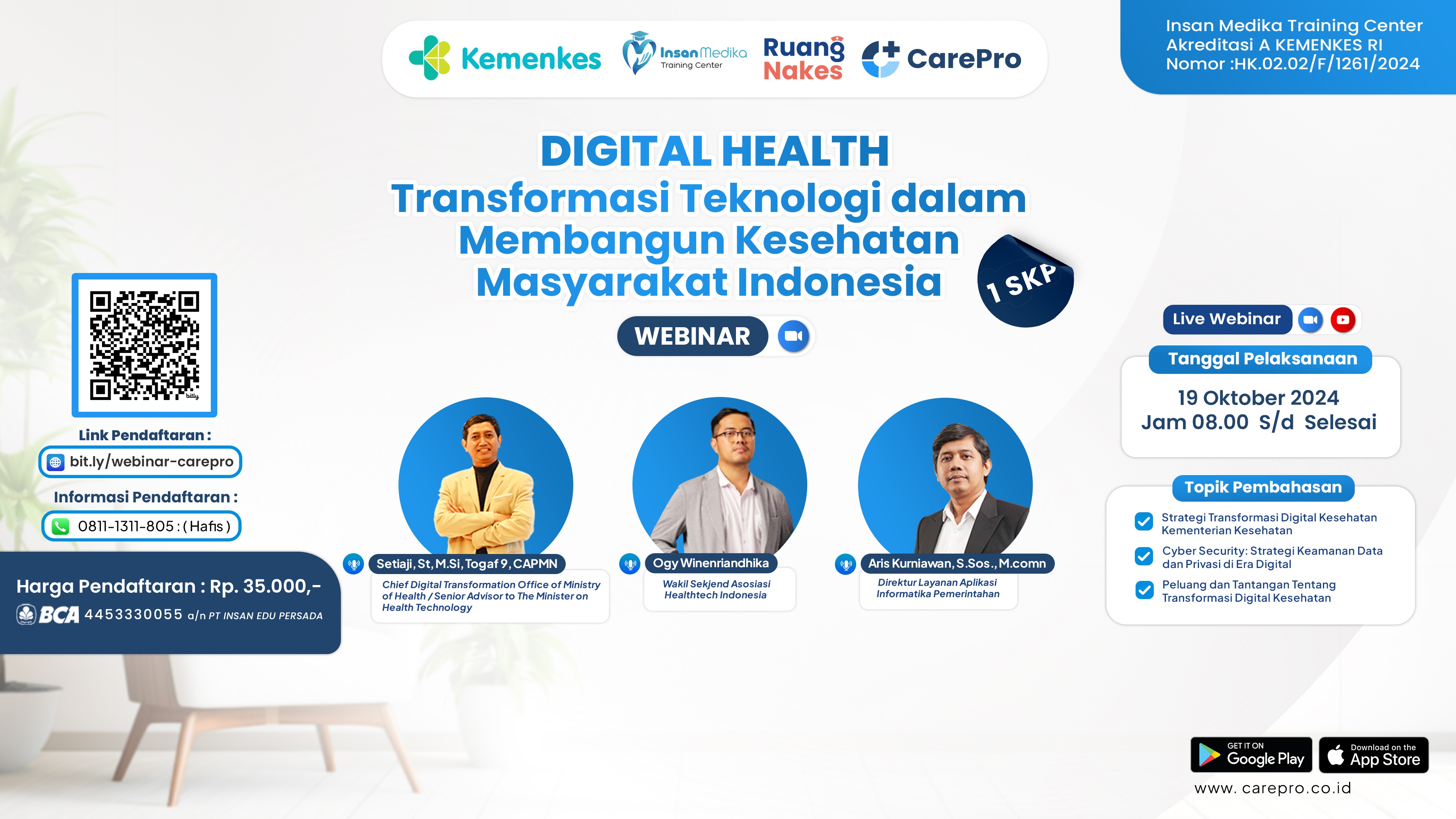 Kemenkes
InsanMedika Training Center
Ruang Nakes
CarePro

Insan Medika Training Center
Akreditasi A KEMENKES RI
Nomor :HK.02.02/F/1261/2024

DIGITAL HEALTH
Transformasi Teknologi dalam Membangun Kesehatan Masyarakat Indonesia

1 SKP

WEBINAR

bitly

Link Pendaftaran :
bit.ly/webinar-carepro
Informasi Pendaftaran :
0811-1311-805 : ( Hafis )

Harga Pendaftaran : Rp. 35.000,-
BCA 4453330055 a/n PT INSAN EDU PERSADA

Setiaji, St, M.Si, Togaf 9, CAPMN
Chief Digital Transformation Office of Ministry of Health / Senior Advisor to The Minister on Health Technology

Ogy Winenriandhika
Wakil Sekjend Asosiasi Healthtech Indonesia

Aris Kurniawan, S.Sos., M.comn
Direktur Layanan Aplikasi Informatika Pemerintahan

Live Webinar

Tanggal Pelaksanaan
19 Oktober 2024
Jam 08.00 S/d Selesai

Topik Pembahasan
Strategi Transformasi Digital Kesehatan Kementerian Kesehatan
Cyber Security: Strategi Keamanan Data dan Privasi di Era Digital
Peluang dan Tantangan Tentang Transformasi Digital Kesehatan

GET IT ON Google Play
Download on the App Store
www. carepro.co.id